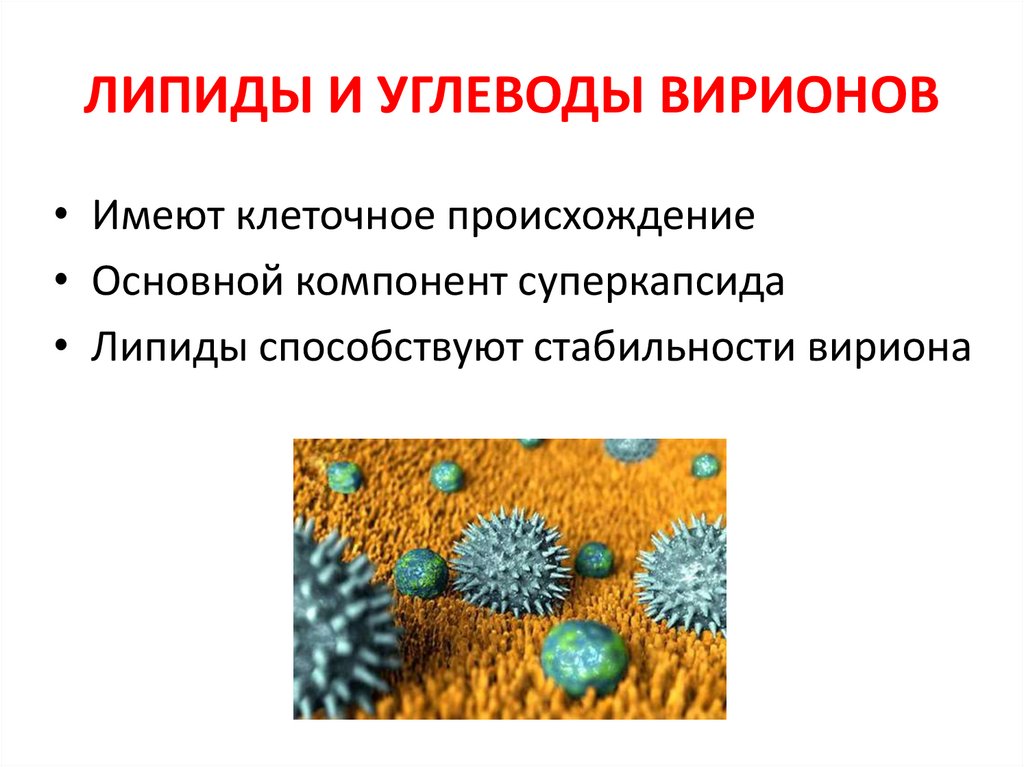 ЛИПИДЫ И УГЛЕВОДЫ ВИРИОНОВ

• Имеют клеточное происхождение
• Основной компонент суперкапсида
• Липиды способствуют стабильности вириона